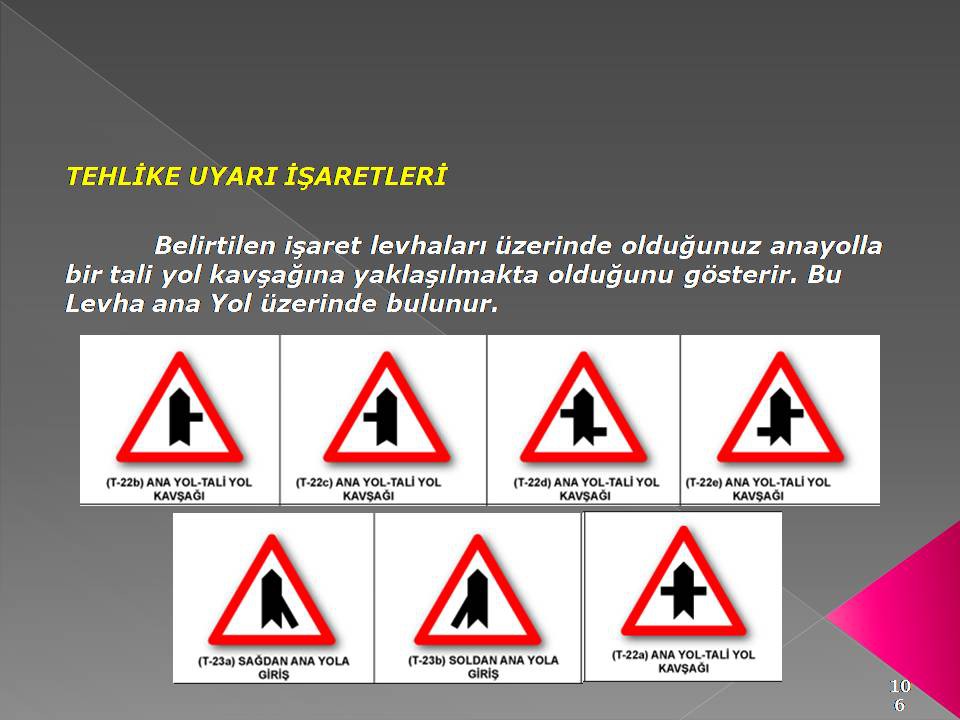 TEHLİKE UYARI İŞARETLERİ

Belirtilen işaret levhaları üzerinde olduğunuz anayolla bir tali yol kavşağına yaklaşılmakta olduğunu gösterir. Bu Levha ana Yol üzerinde bulunur.

(T-22b) ANA YOL-TALİ YOL KAVŞAĞI

(T-22c) ANA YOL-TALİ YOL KAVŞAĞI

(T-22d) ANA YOL-TALİ YOL KAVŞAĞI

(T-22e) ANA YOL-TALİ YOL KAVŞAĞI

(T-23a) SAĞDAN ANA YOLA GİRİŞ

(T-23b) SOLDAN ANA YOLA GİRİŞ

(T-22a) ANA YOL-TALİ YOL KAVŞAĞI

106